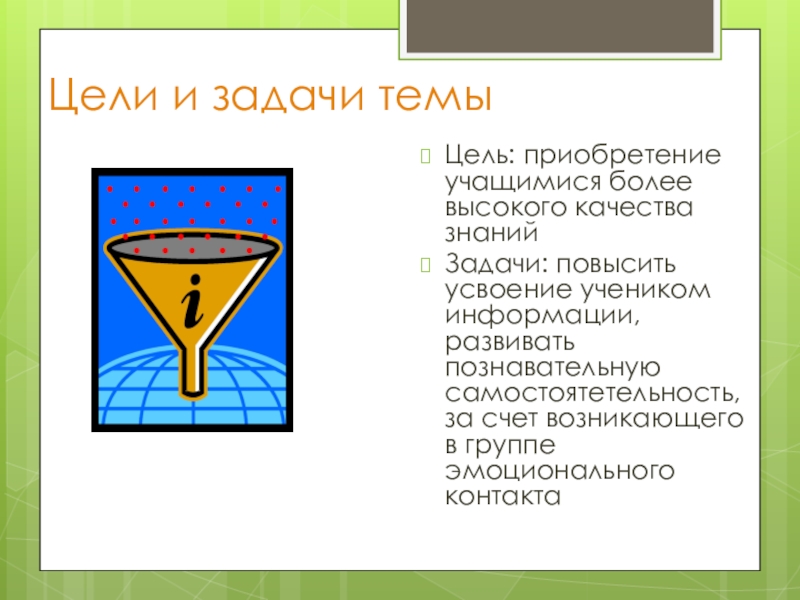 Цели и задачи темы

i

Цель: приобретение учащимися более высокого качества знаний

Задачи: повысить усвоение учеником информации, развивать познавательную самостоятетельность, за счет возникающего в группе эмоционального контакта